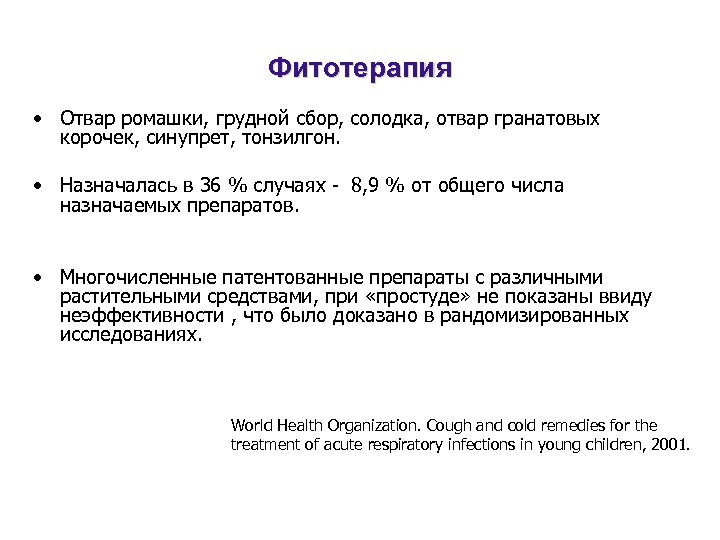 Фитотерапия

• Отвар ромашки, грудной сбор, солодка, отвар гранатовых корочек, синупрет, тонзилгон.

• Назначалась в 36 % случаях - 8,9 % от общего числа назначаемых препаратов.

• Многочисленные патентованные препараты с различными растительными средствами, при «простуде» не показаны ввиду неэффективности , что было доказано в рандомизированных исследованиях.

World Health Organization. Cough and cold remedies for the treatment of acute respiratory infections in young children, 2001.